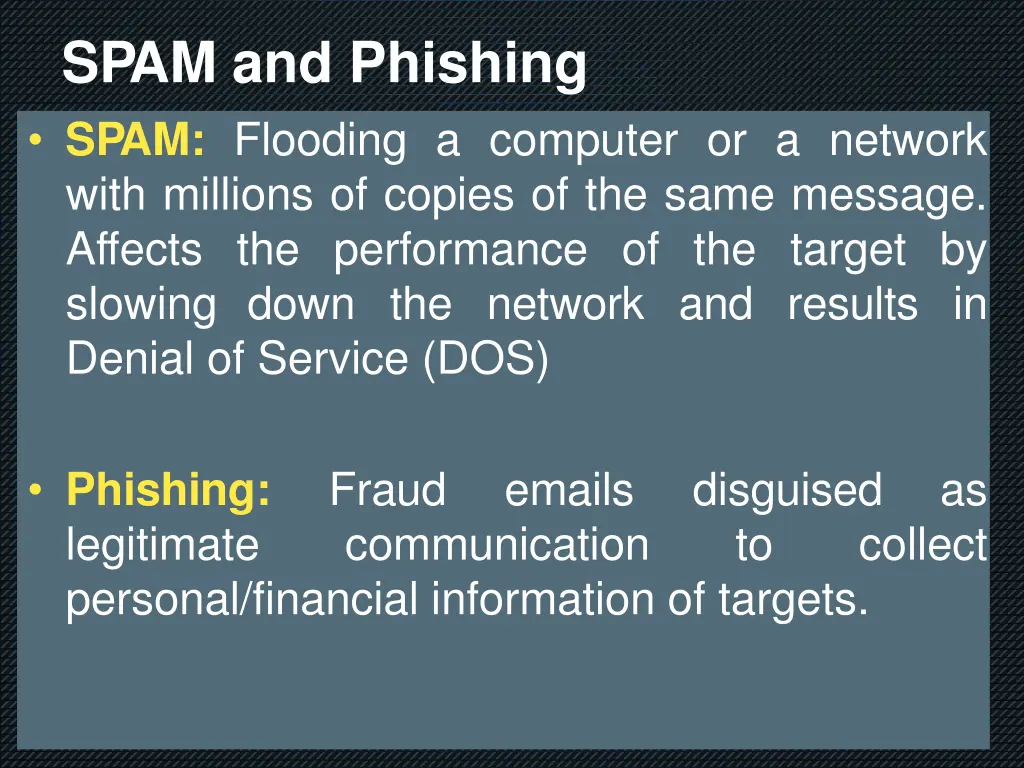 SPAM and Phishing

• SPAM: Flooding a computer or a network with millions of copies of the same message. Affects the performance of the target by slowing down the network and results in Denial of Service (DOS)

• Phishing: Fraud emails disguised as legitimate communication to collect personal/financial information of targets.